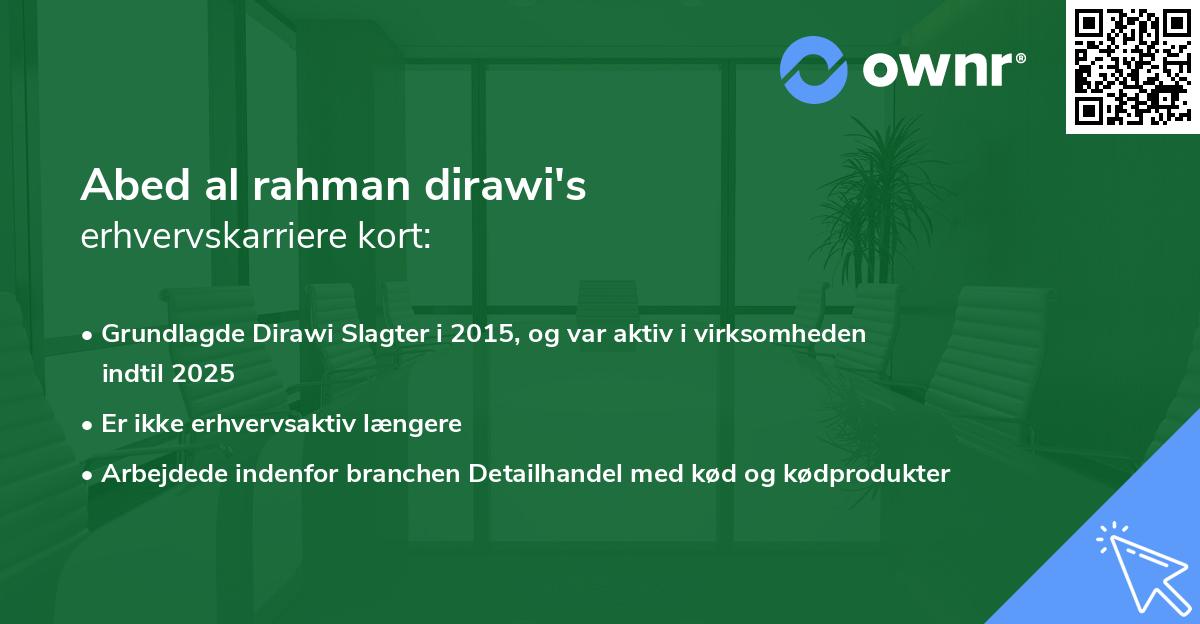 ownr®

Abed al rahman dirawi's
erhvervskarriere kort:

• Grundlagde Dirawi Slagter i 2015, og var aktiv i virksomheden indtil 2025

• Er ikke erhvervsaktiv længere

• Arbejdede indenfor branchen Detailhandel med kød og kødprodukter